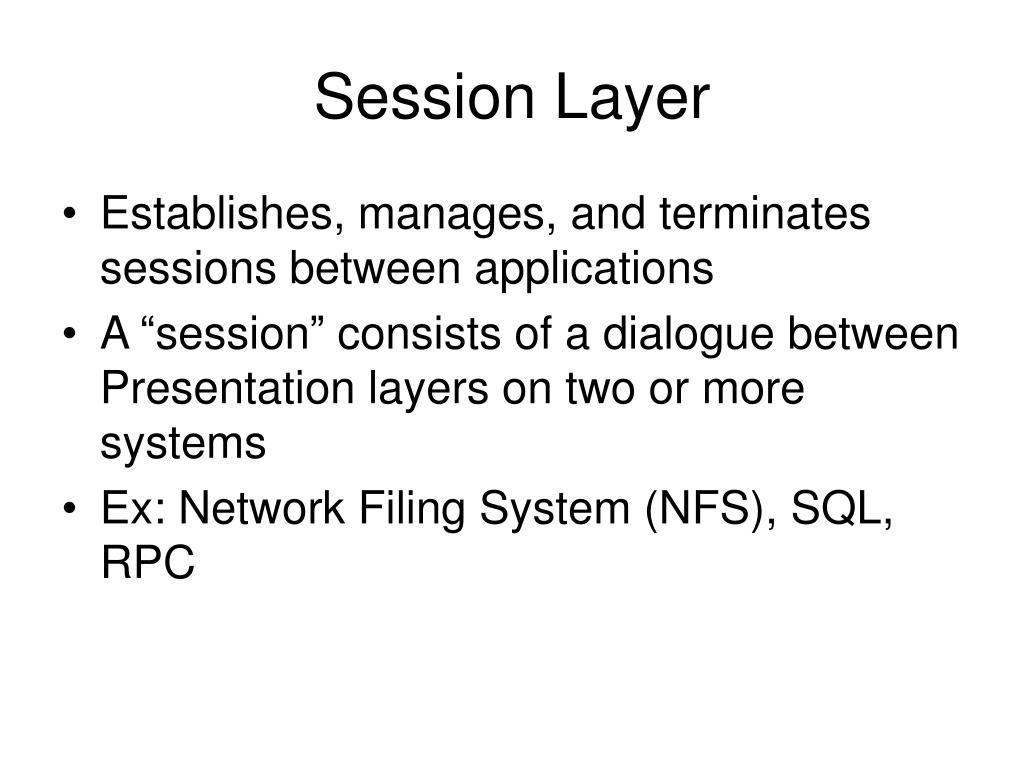 Session Layer

• Establishes, manages, and terminates sessions between applications
• A “session” consists of a dialogue between Presentation layers on two or more systems
• Ex: Network Filing System (NFS), SQL, RPC